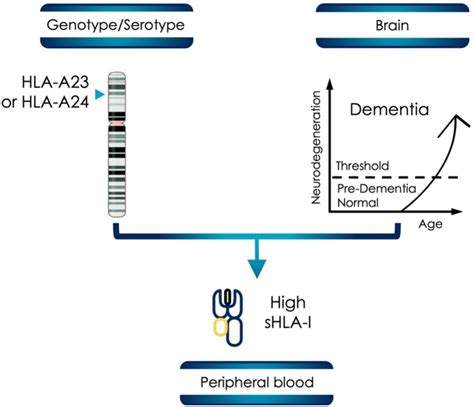 Genotype/Serotype

Brain

HLA-A23
or HLA-A24

Neurodegeneration

Dementia

Threshold

Pre-Dementia
Normal

Age

High
sHLA-I

Peripheral blood